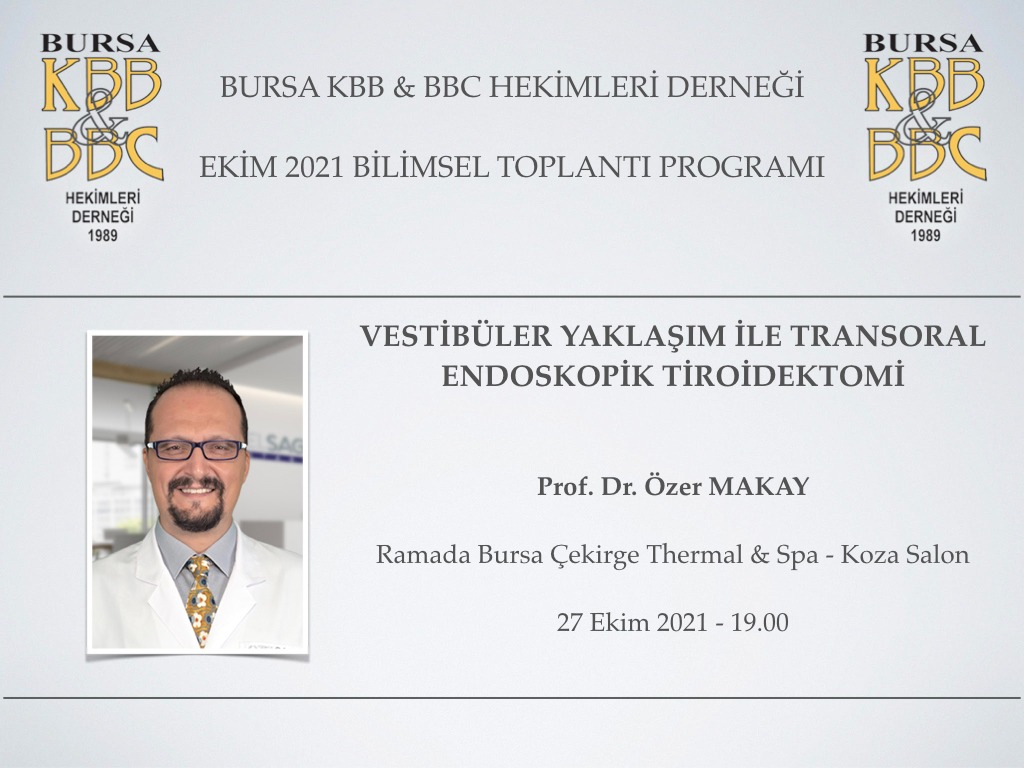 BURSA
KBB
&
BBC
HEKİMLERİ
DERNEĞİ
1989

BURSA KBB & BBC HEKİMLERİ DERNEĞİ

EKİM 2021 BİLİMSEL TOPLANTI PROGRAMI

BURSA
KBB
&
BBC
HEKİMLERİ
DERNEĞİ
1989

VESTİBÜLER YAKLAŞIM İLE TRANSORAL ENDOSKOPİK TİROİDEKTOMİ

Prof. Dr. Özer MAKAY

Ramada Bursa Çekirge Thermal & Spa - Koza Salon

27 Ekim 2021 - 19.00